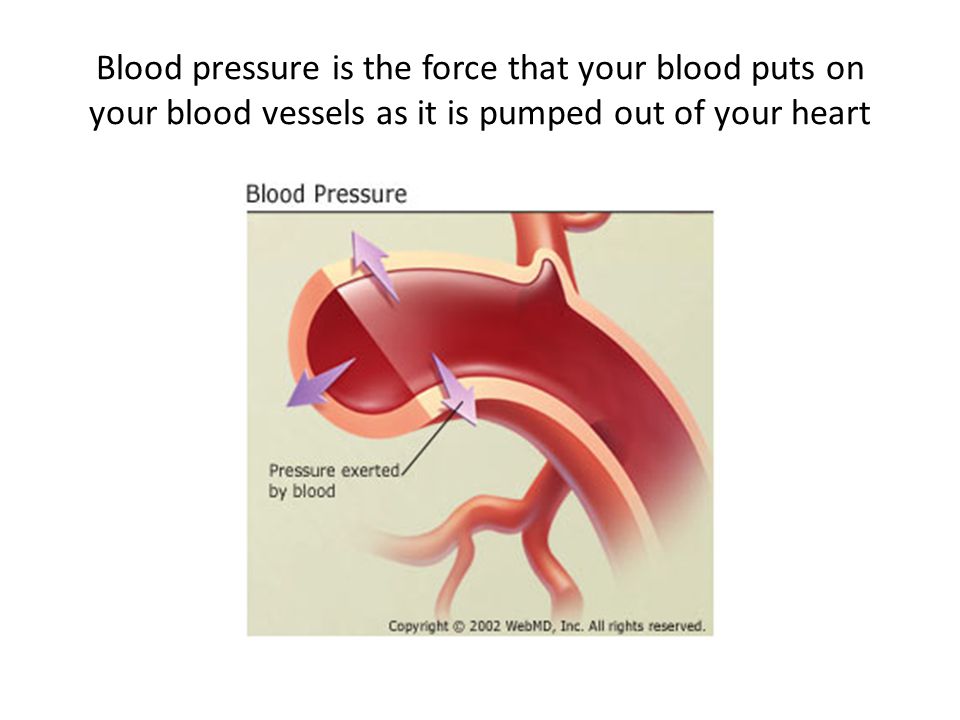 Blood pressure is the force that your blood puts on your blood vessels as it is pumped out of your heart

Blood Pressure

Pressure exerted by blood

Copyright © 2002 WebMD, Inc. All rights reserved.